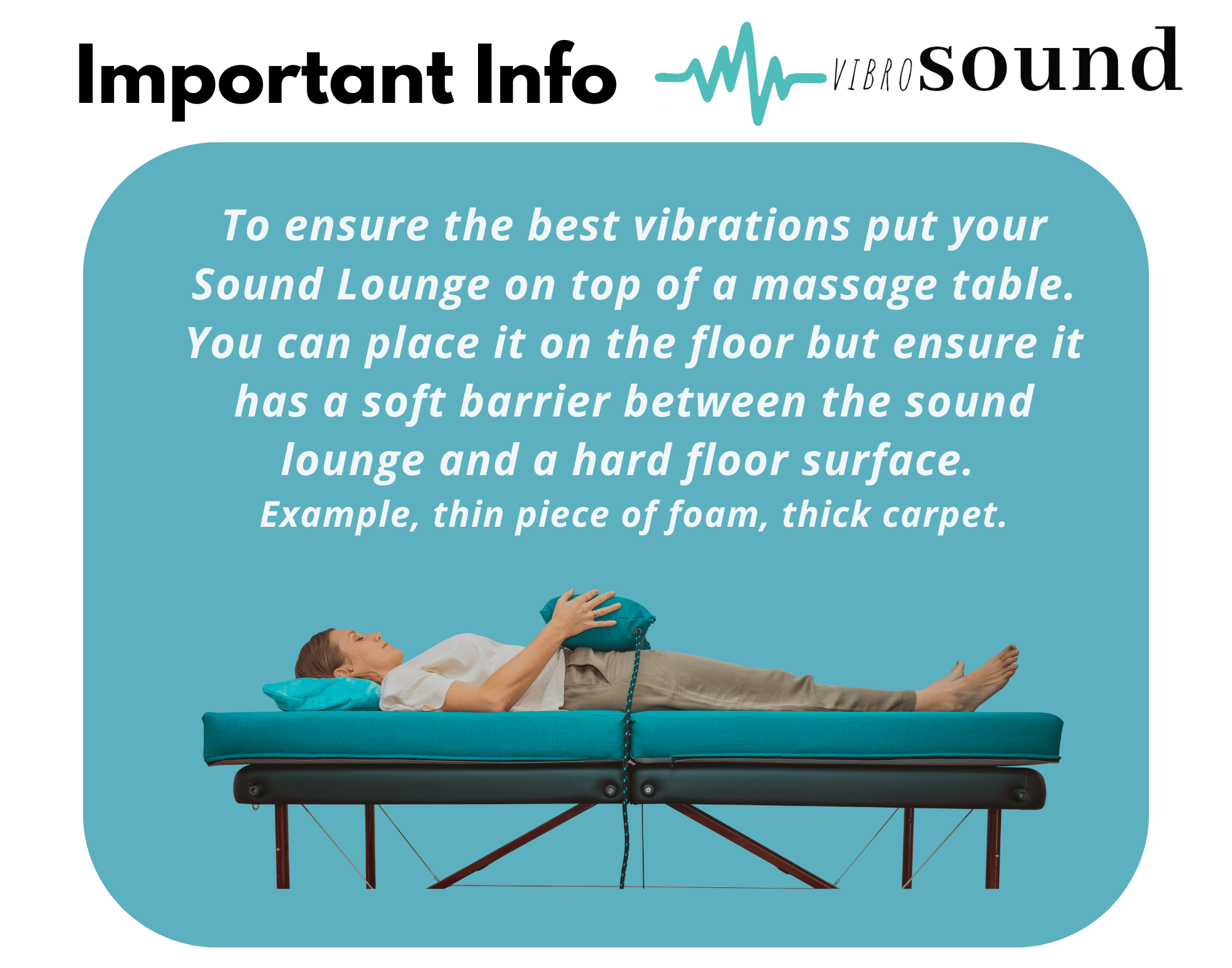 Important Info

VIBRO sound

To ensure the best vibrations put your Sound Lounge on top of a massage table. You can place it on the floor but ensure it has a soft barrier between the sound lounge and a hard floor surface.
Example, thin piece of foam, thick carpet.